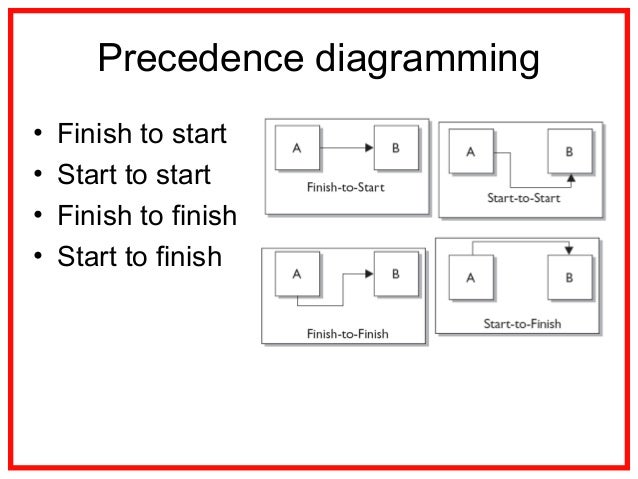 Precedence diagramming

• Finish to start
• Start to start
• Finish to finish
• Start to finish

A
B
Finish-to-Start

A
B
Start-to-Start

A
B
Finish-to-Finish

A
B
Start-to-Finish